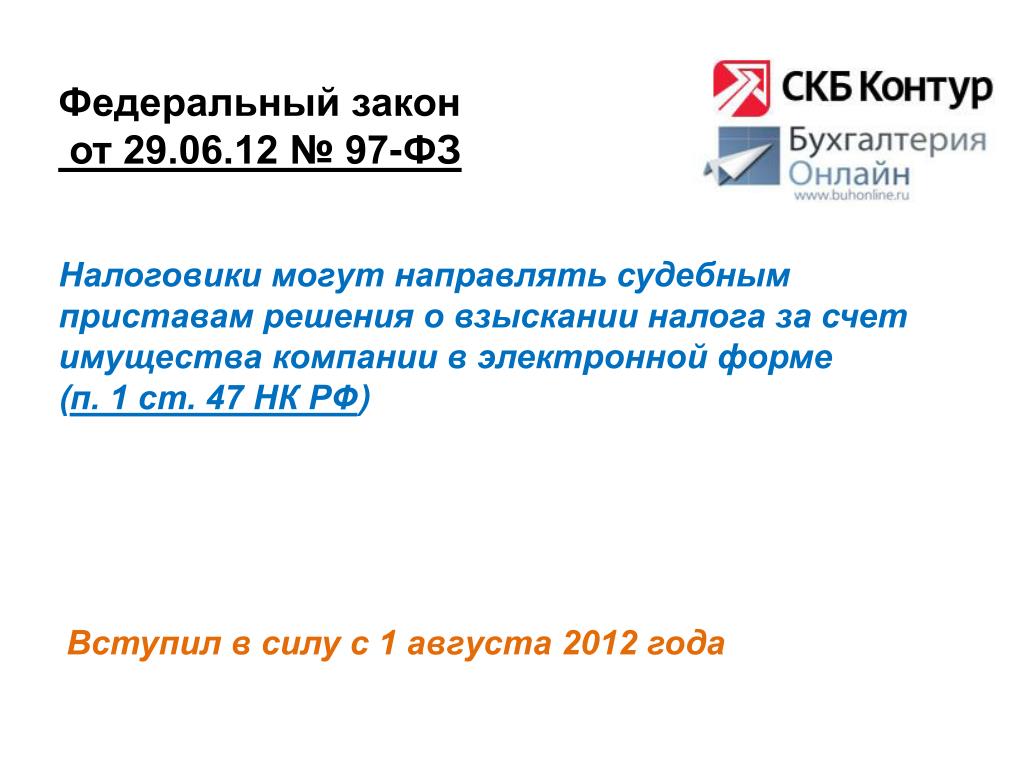 Федеральный закон
от 29.06.12 № 97-ФЗ

СКБ Контур

Бухгалтерия Онлайн
www.buhonline.ru

Налоговики могут направлять судебным приставам решения о взыскании налога за счет имущества компании в электронной форме (п. 1 ст. 47 НК РФ)

Вступил в силу с 1 августа 2012 года